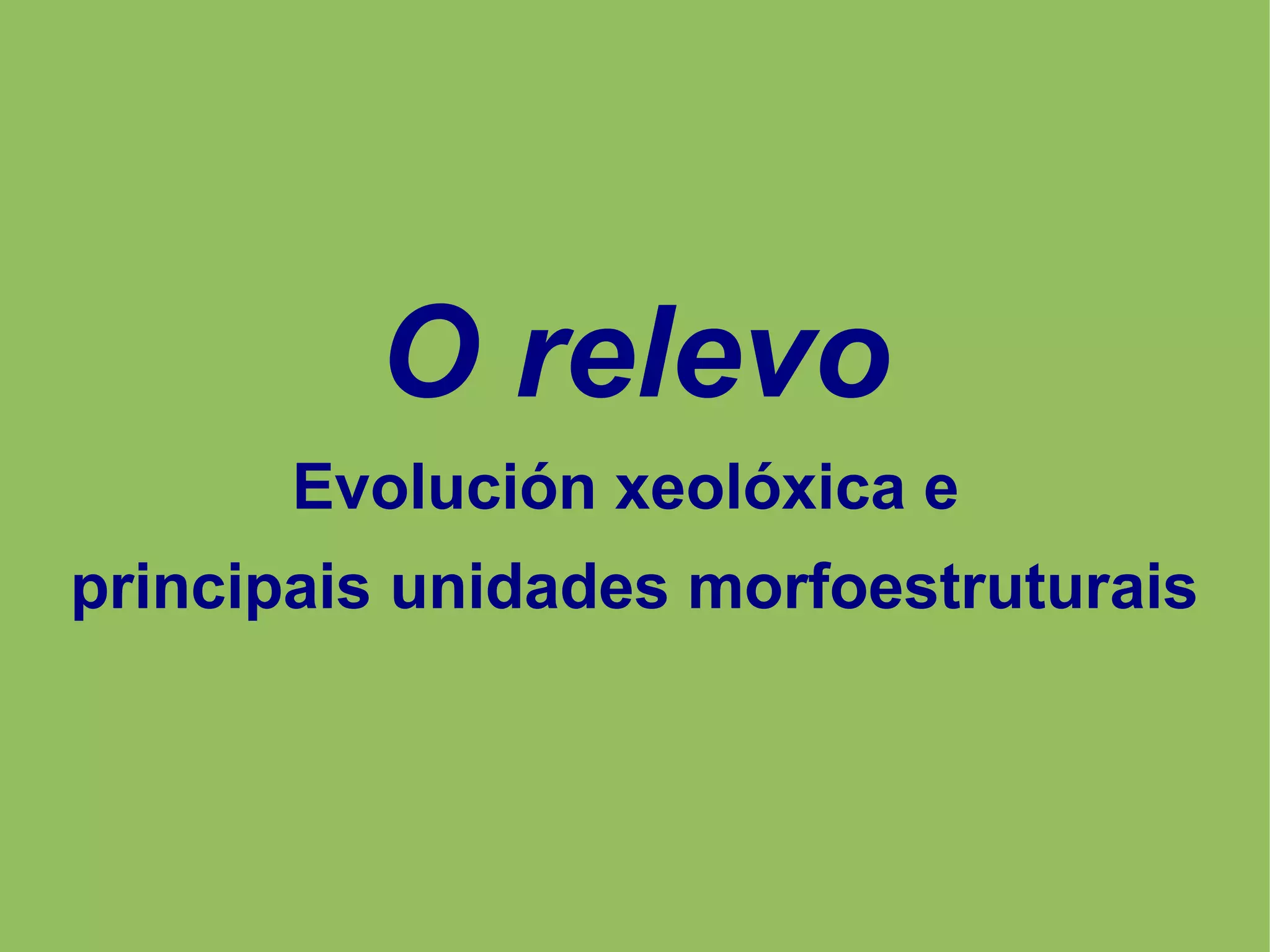 O relevo

Evolución xeolóxica e
principais unidades morfoestruturais